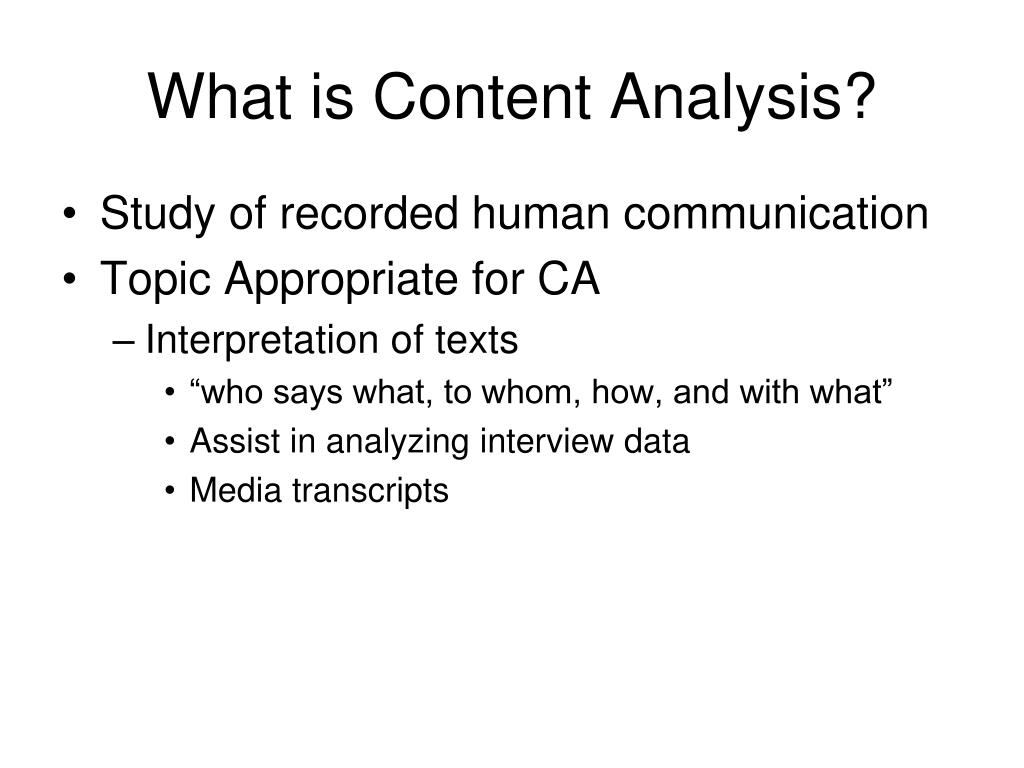 What is Content Analysis?

• Study of recorded human communication
• Topic Appropriate for CA
– Interpretation of texts
• “who says what, to whom, how, and with what”
• Assist in analyzing interview data
• Media transcripts